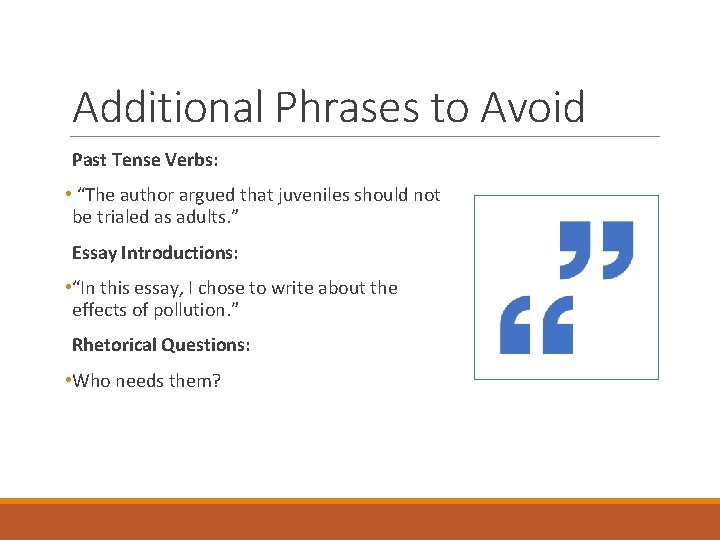 Additional Phrases to Avoid

Past Tense Verbs:

• "The author argued that juveniles should not be trialed as adults."

Essay Introductions:

•"In this essay, I chose to write about the effects of pollution."

Rhetorical Questions:

•Who needs them?